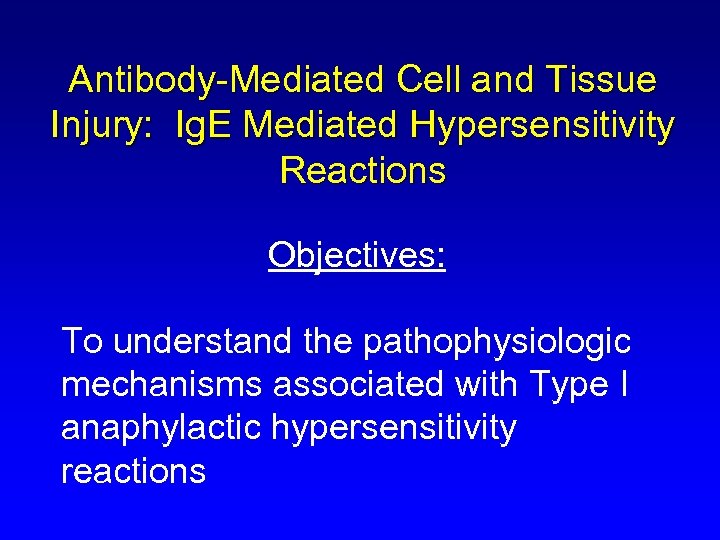 Antibody-Mediated Cell and Tissue Injury: IgE Mediated Hypersensitivity Reactions

Objectives:

To understand the pathophysiologic mechanisms associated with Type I anaphylactic hypersensitivity reactions